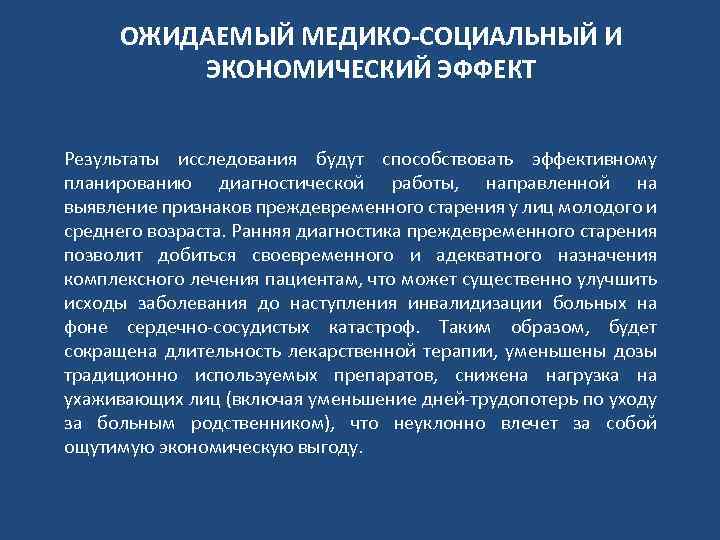 ОЖИДАЕМЫЙ МЕДИКО-СОЦИАЛЬНЫЙ И ЭКОНОМИЧЕСКИЙ ЭФФЕКТ

Результаты исследования будут способствовать эффективному планированию диагностической работы, направленной на выявление признаков преждевременного старения у лиц молодого и среднего возраста. Ранняя диагностика преждевременного старения позволит добиться своевременного и адекватного назначения комплексного лечения пациентам, что может существенно улучшить исходы заболевания до наступления инвалидизации больных на фоне сердечно-сосудистых катастроф. Таким образом, будет сокращена длительность лекарственной терапии, уменьшены дозы традиционно используемых препаратов, снижена нагрузка на ухаживающих лиц (включая уменьшение дней-трудопотерь по уходу за больным родственником), что неуклонно влечет за собой ощутимую экономическую выгоду.